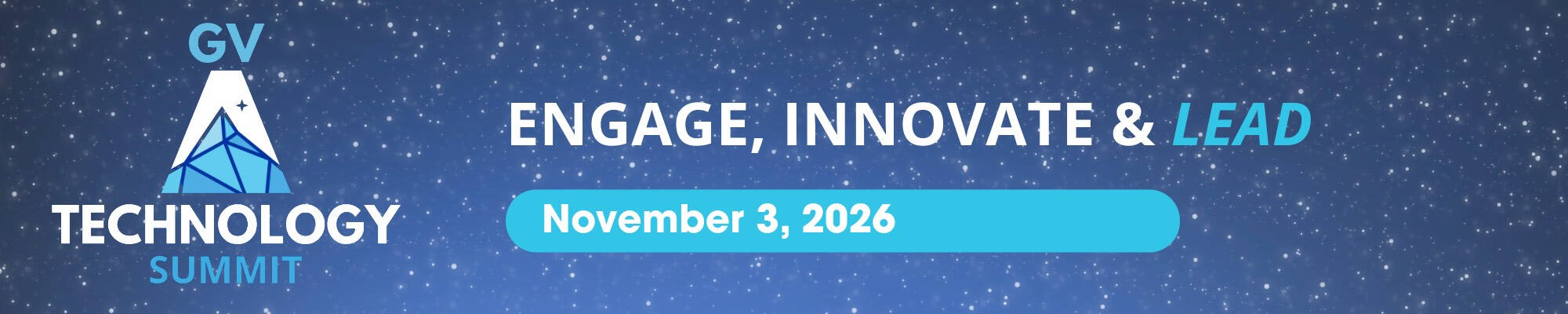 GV
TECHNOLOGY
SUMMIT

ENGAGE, INNOVATE & LEAD

November 3, 2026